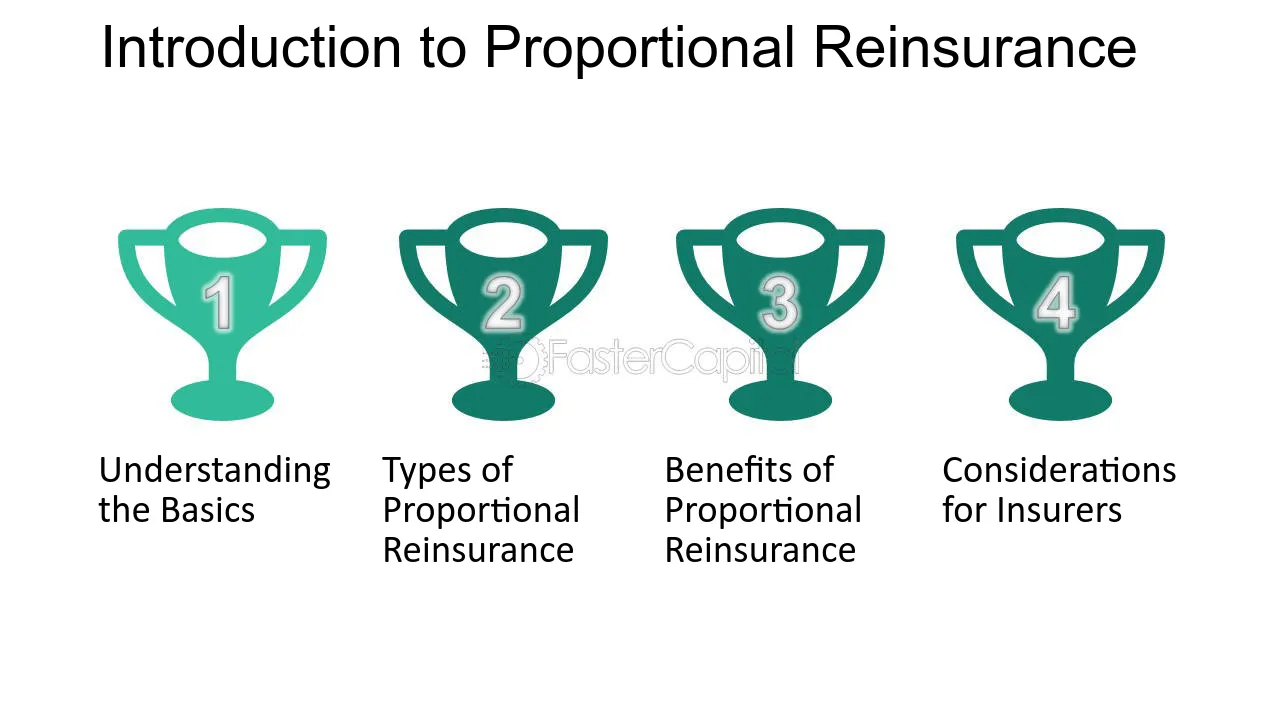 Introduction to Proportional Reinsurance

1

2

3

4

FasterCapital

Understanding the Basics

Types of Proportional Reinsurance

Benefits of Proportional Reinsurance

Considerations for Insurers